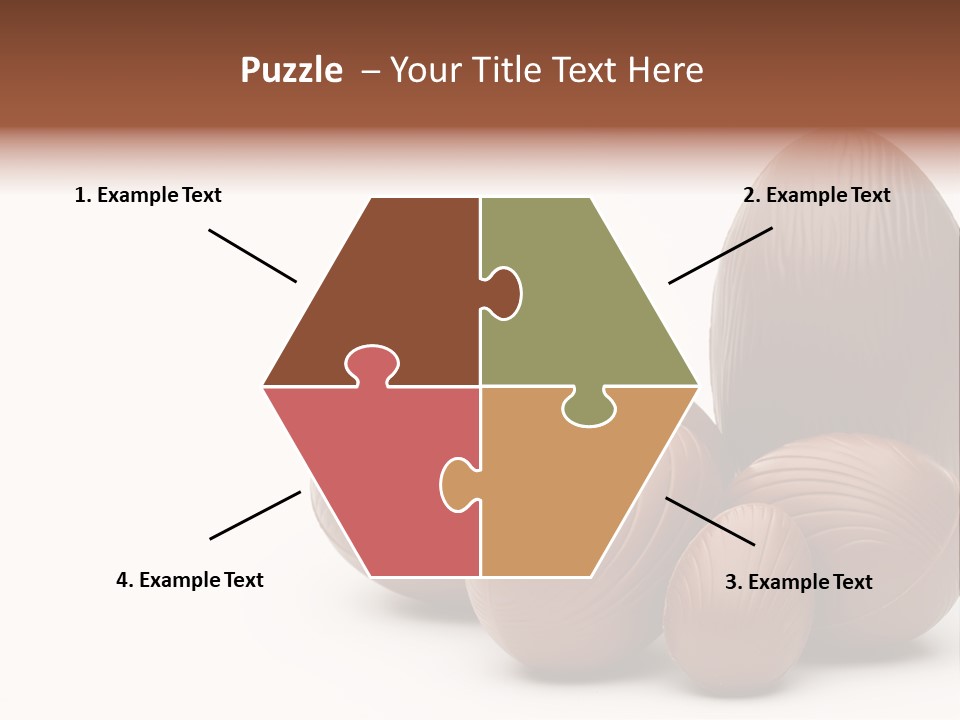 Puzzle – Your Title Text Here

1. Example Text

2. Example Text

4. Example Text

3. Example Text